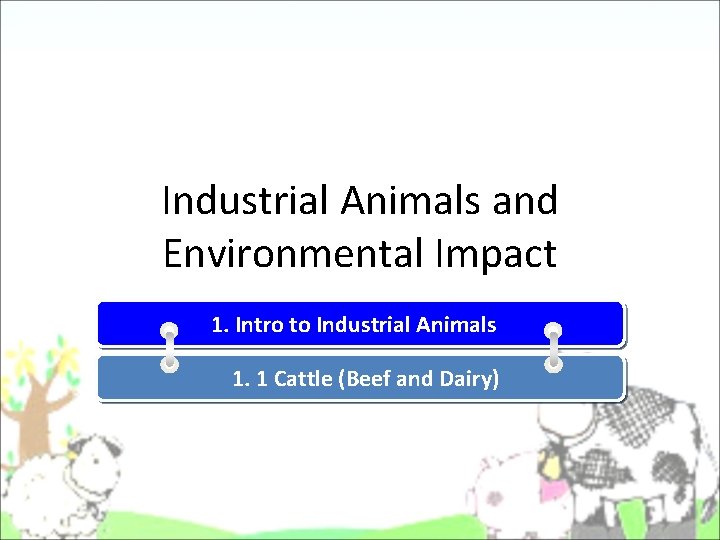 Industrial Animals and Environmental Impact

1. Intro to Industrial Animals

1. 1 Cattle (Beef and Dairy)